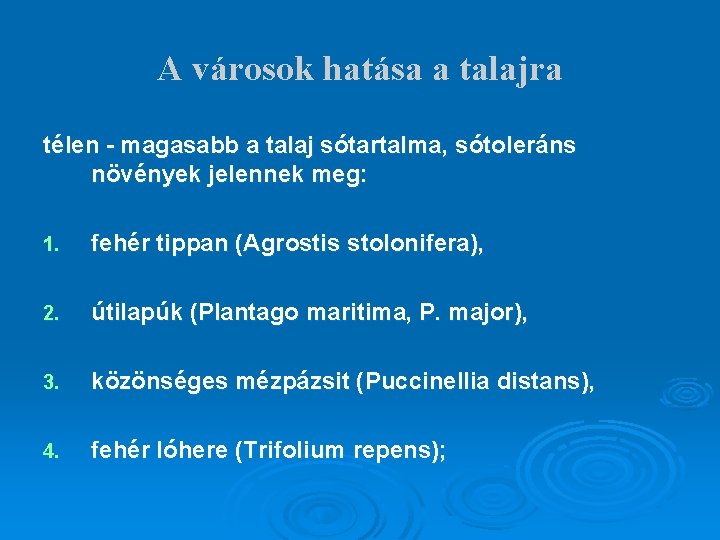 A városok hatása a talajra

télen - magasabb a talaj sótartalma, sótoleráns növények jelennek meg:

1. fehér tippan (Agrostis stolonifera),

2. útilapúk (Plantago maritima, P. major),

3. közönséges mézpázsit (Puccinellia distans),

4. fehér lóhere (Trifolium repens);